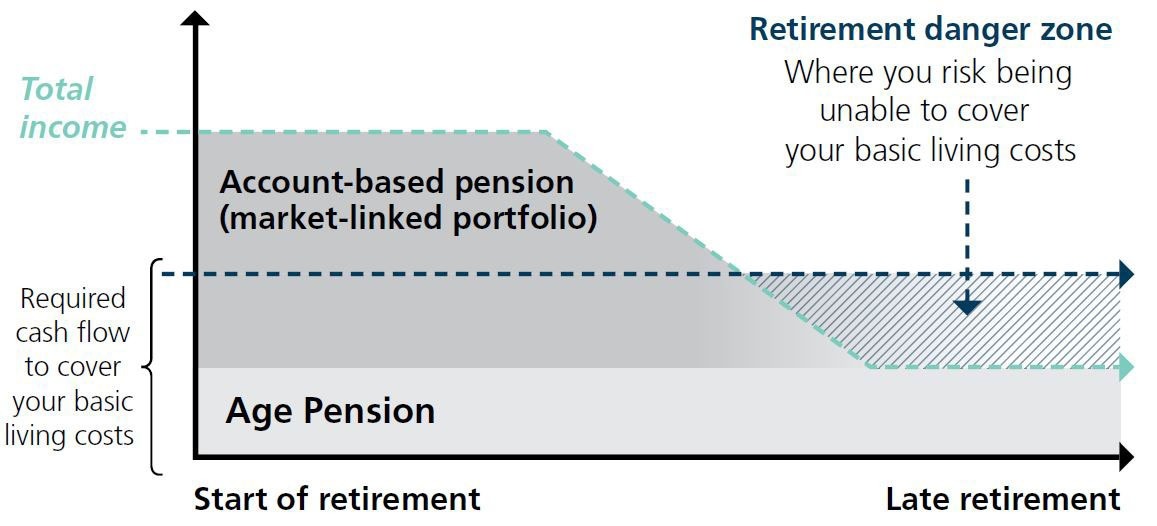 Retirement danger zone
Where you risk being unable to cover your basic living costs

Total income

Account-based pension (market-linked portfolio)

Required cash flow to cover your basic living costs

Age Pension

Start of retirement

Late retirement